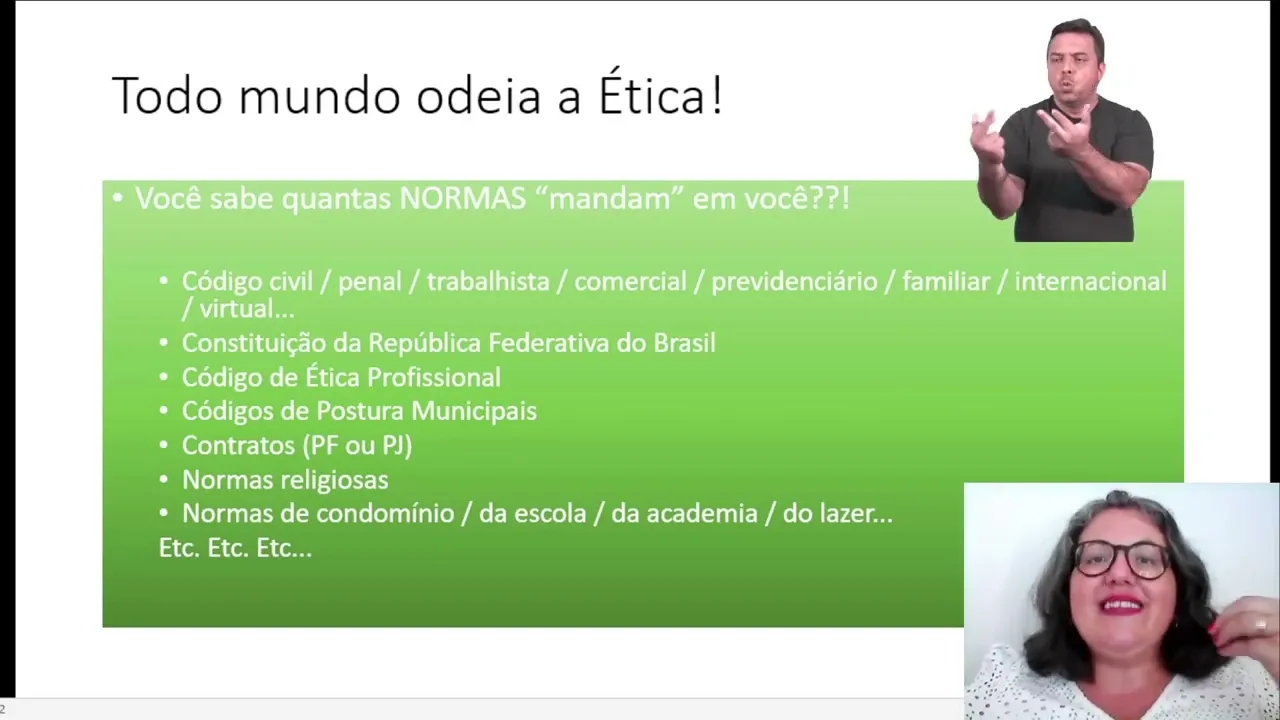 Todo mundo odeia a Ética!

• Você sabe quantas NORMAS “mandam” em você??!

• Código civil / penal / trabalhista / comercial / previdenciário / familiar / internacional / virtual...
• Constituição da República Federativa do Brasil
• Código de Ética Profissional
• Códigos de Postura Municipais
• Contratos (PF ou PJ)
• Normas religiosas
• Normas de condomínio / da escola / da academia / do lazer...
Etc. Etc. Etc...